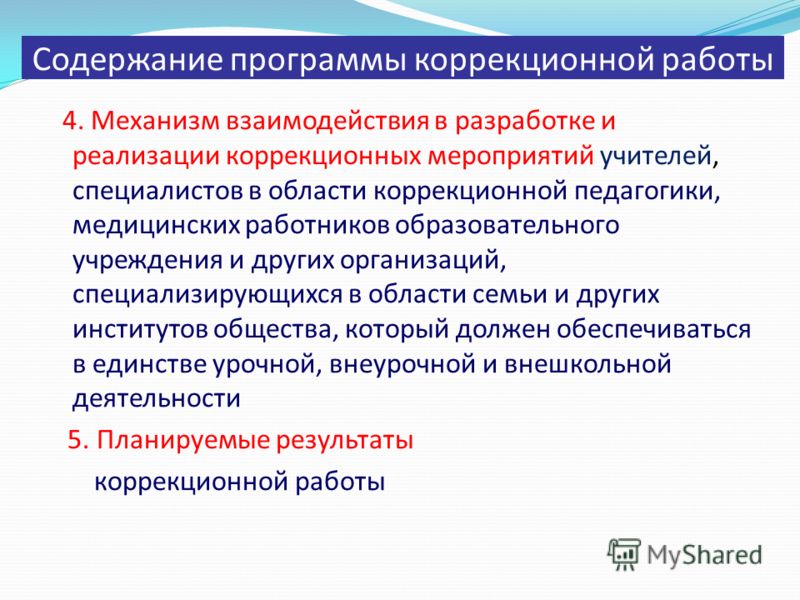 Содержание программы коррекционной работы

4. Механизм взаимодействия в разработке и реализации коррекционных мероприятий учителей, специалистов в области коррекционной педагогики, медицинских работников образовательного учреждения и других организаций, специализирующихся в области семьи и других институтов общества, который должен обеспечиваться в единстве урочной, внеурочной и внешкольной деятельности

5. Планируемые результаты коррекционной работы

MyShared